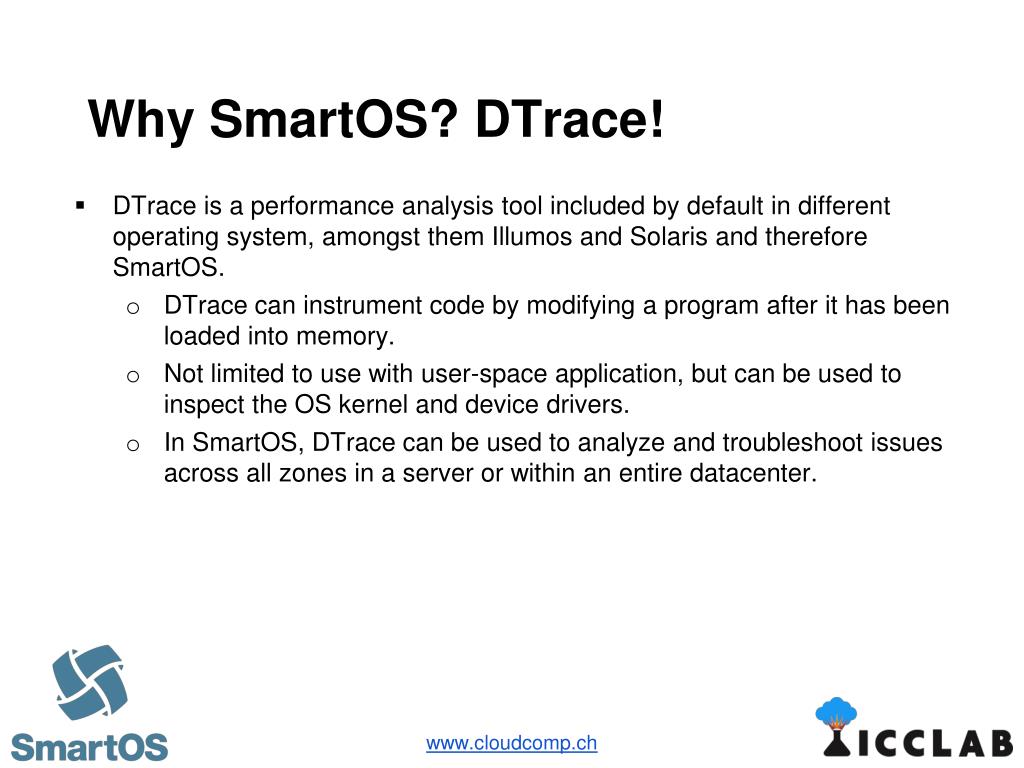 Why SmartOS? DTrace!

▪ DTrace is a performance analysis tool included by default in different operating system, amongst them Illumos and Solaris and therefore SmartOS.

o DTrace can instrument code by modifying a program after it has been loaded into memory.

o Not limited to use with user-space application, but can be used to inspect the OS kernel and device drivers.

o In SmartOS, DTrace can be used to analyze and troubleshoot issues across all zones in a server or within an entire datacenter.

SmartOS

www.cloudcomp.ch

ICCLAB